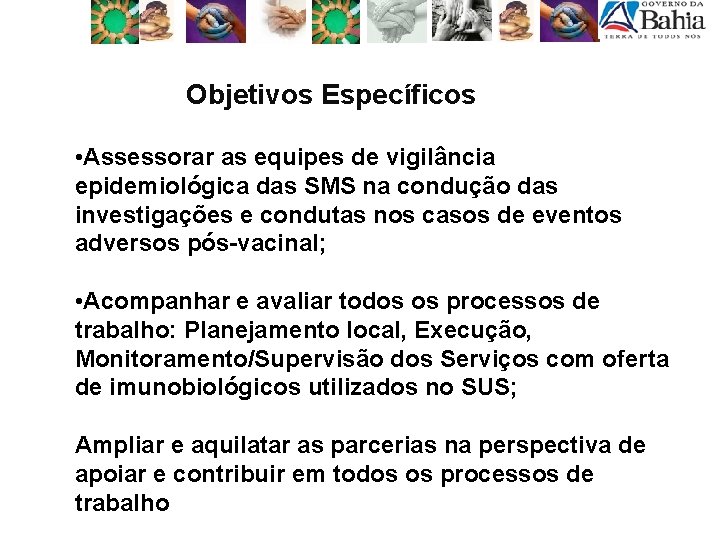 GOVERNO DA
Bahia
TERRA DE TODOS NÓS

Objetivos Específicos

•Assessorar as equipes de vigilância epidemiológica das SMS na condução das investigações e condutas nos casos de eventos adversos pós-vacinal;

•Acompanhar e avaliar todos os processos de trabalho: Planejamento local, Execução, Monitoramento/Supervisão dos Serviços com oferta de imunobiológicos utilizados no SUS;

Ampliar e aquilatar as parcerias na perspectiva de apoiar e contribuir em todos os processos de trabalho